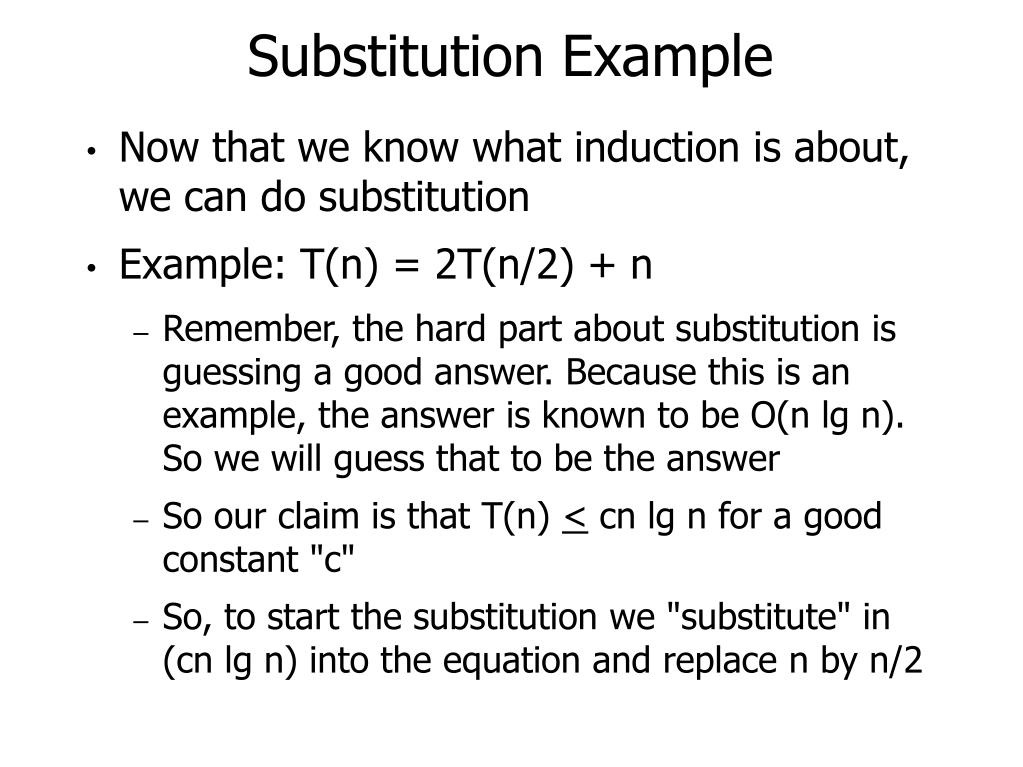 Substitution Example

• Now that we know what induction is about, we can do substitution

• Example: T(n) = 2T(n/2) + n

– Remember, the hard part about substitution is guessing a good answer. Because this is an example, the answer is known to be O(n lg n). So we will guess that to be the answer

– So our claim is that T(n) $\leq$ cn lg n for a good constant "c"

– So, to start the substitution we "substitute" in (cn lg n) into the equation and replace n by n/2